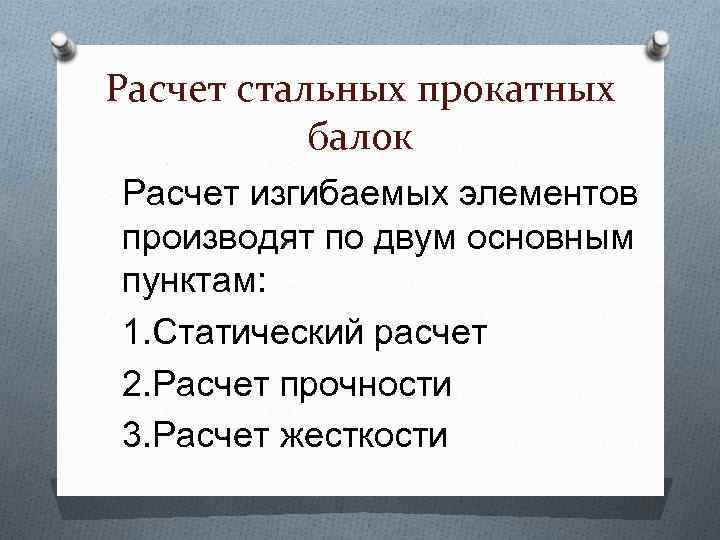 Расчет стальных прокатных балок

Расчет изгибаемых элементов производят по двум основным пунктам:

1.Статический расчет

2.Расчет прочности

3.Расчет жесткости